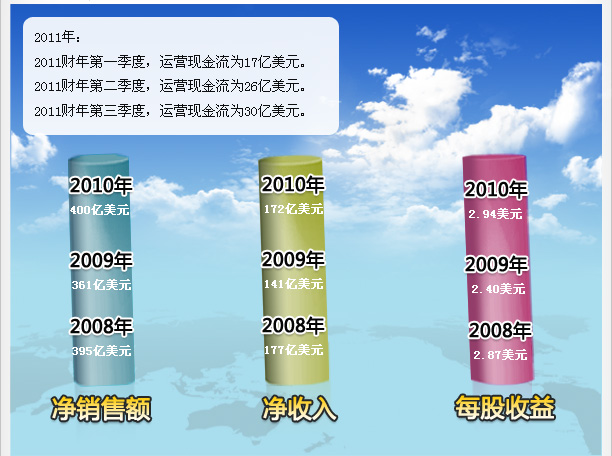 2011年：
2011财年第一季度，运营现金流为17亿美元。
2011财年第二季度，运营现金流为26亿美元。
2011财年第三季度，运营现金流为30亿美元。

2010年
400亿美元
2009年
361亿美元
2008年
395亿美元
净销售额

2010年
172亿美元
2009年
141亿美元
2008年
177亿美元
净收入

2010年
2.94美元
2009年
2.40美元
2008年
2.87美元
每股收益